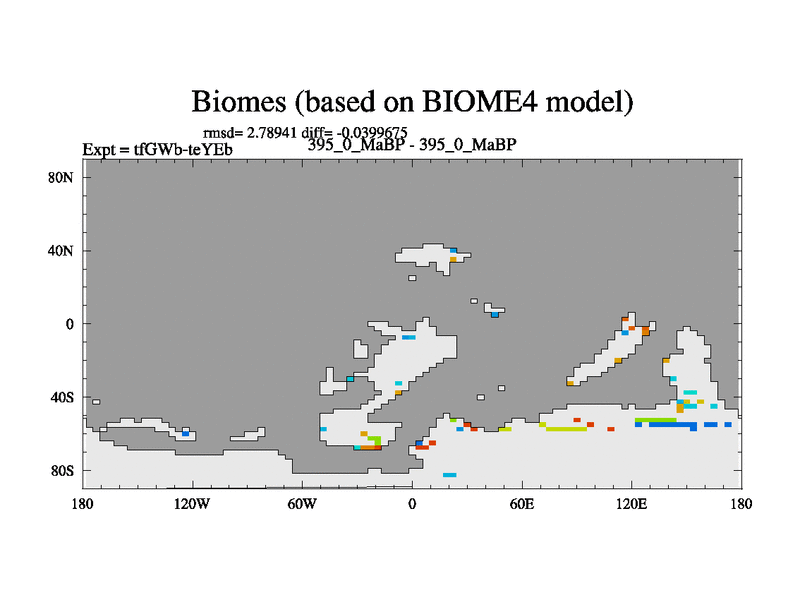 Biomes (based on BIOME4 model)

rmsd= 2.78941 diff= -0.0399675
Expt = tfGWb-teYEb
395_0_MaBP - 395_0_MaBP

80N
40N
0
40S
80S

180
120W
60W
0
60E
120E
180